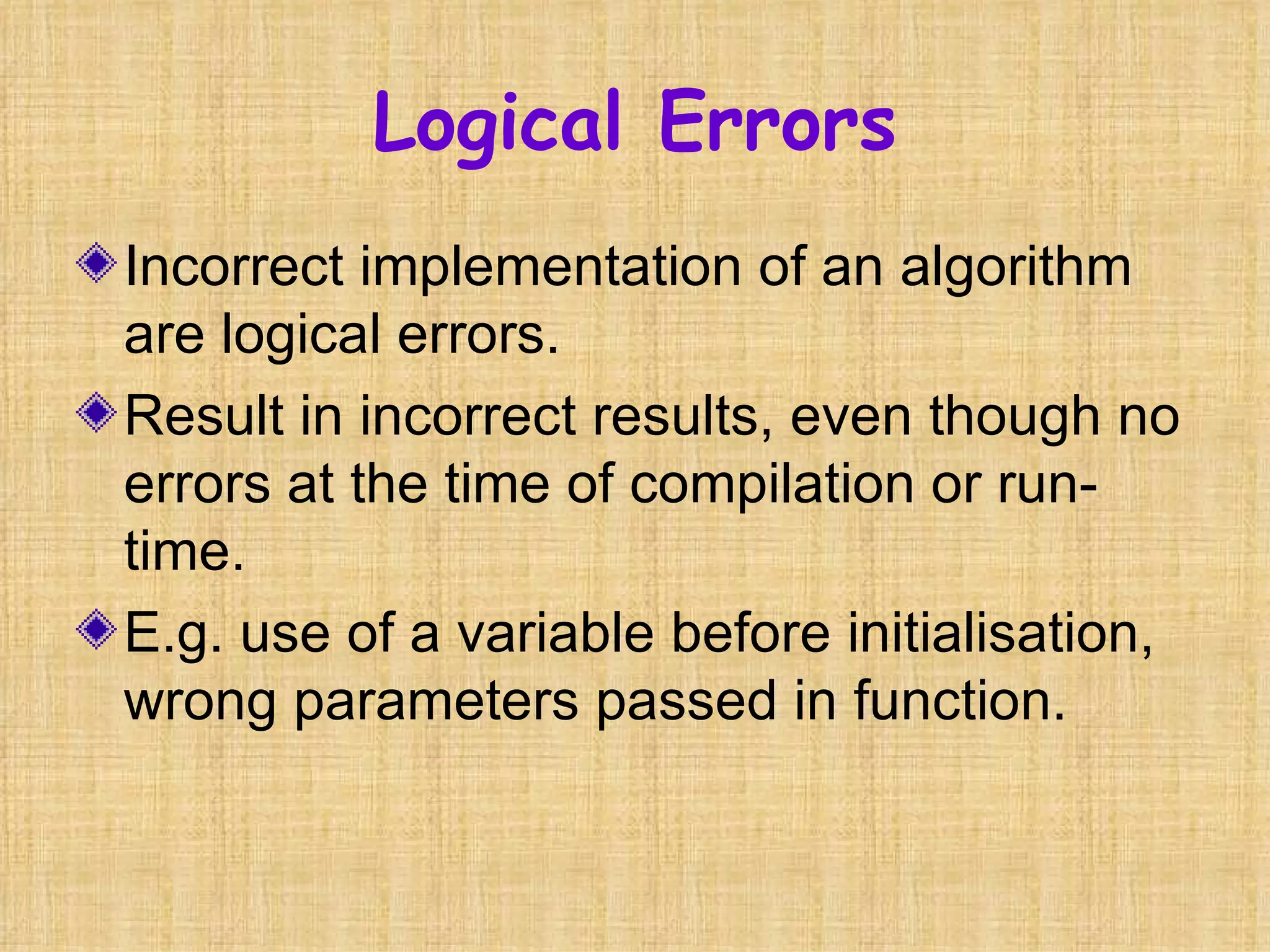 Logical Errors

Incorrect implementation of an algorithm are logical errors.

Result in incorrect results, even though no errors at the time of compilation or run-time.

E.g. use of a variable before initialisation, wrong parameters passed in function.